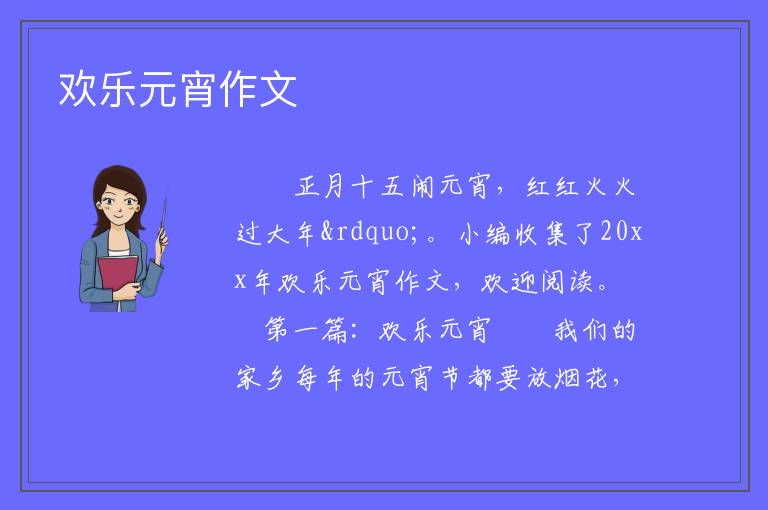 欢乐元宵作文

正月十五闹元宵，红红火火过大年&rdquo;。小编收集了20xx年欢乐元宵作文，欢迎阅读。

第一篇：欢乐元宵　　我们的家乡每年的元宵节都要放烟花，